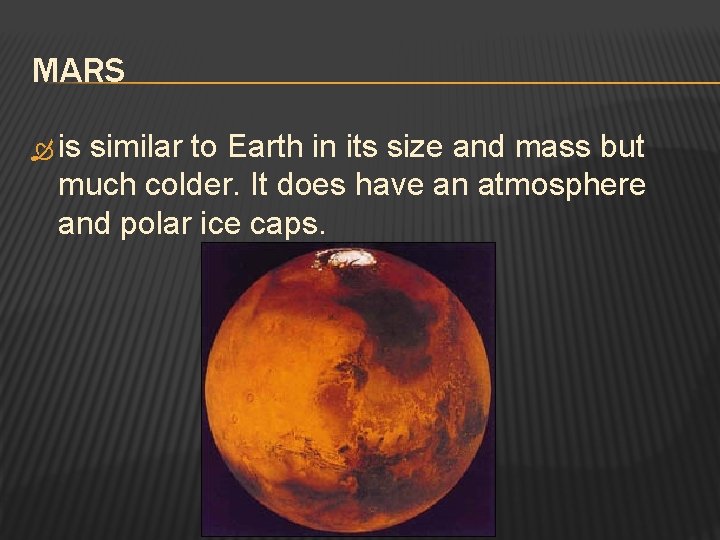 MARS

is similar to Earth in its size and mass but much colder. It does have an atmosphere and polar ice caps.